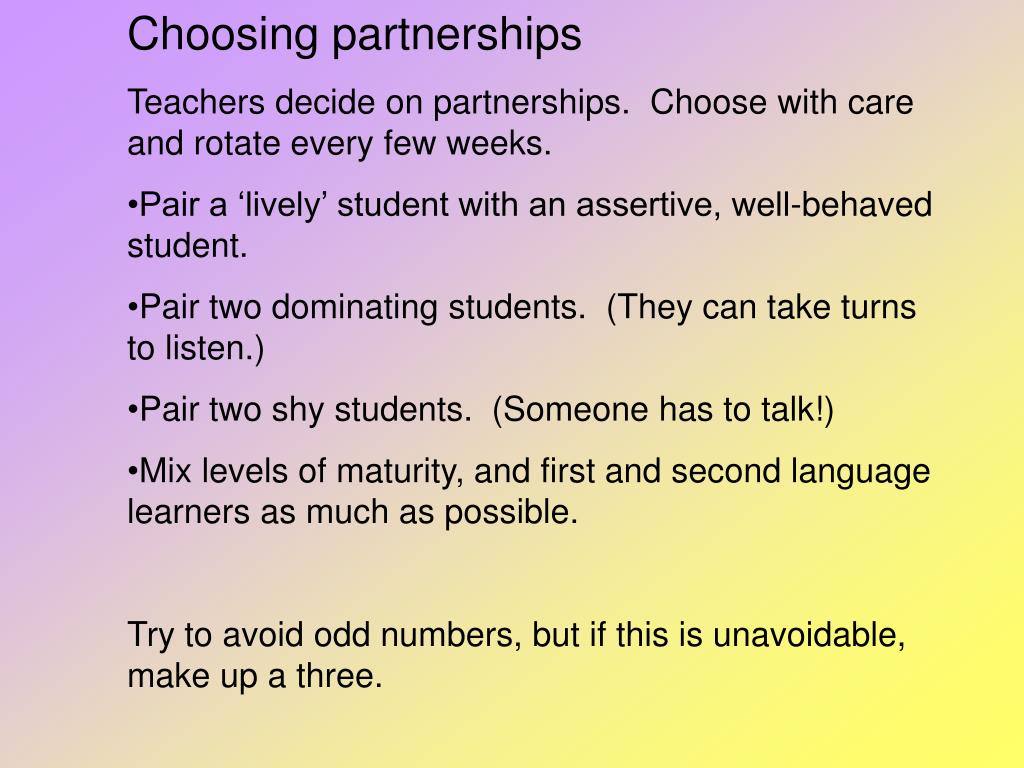 Choosing partnerships

Teachers decide on partnerships.  Choose with care and rotate every few weeks.

•Pair a ‘lively’ student with an assertive, well-behaved student.

•Pair two dominating students.  (They can take turns to listen.)

•Pair two shy students.  (Someone has to talk!)

•Mix levels of maturity, and first and second language learners as much as possible.

Try to avoid odd numbers, but if this is unavoidable, make up a three.